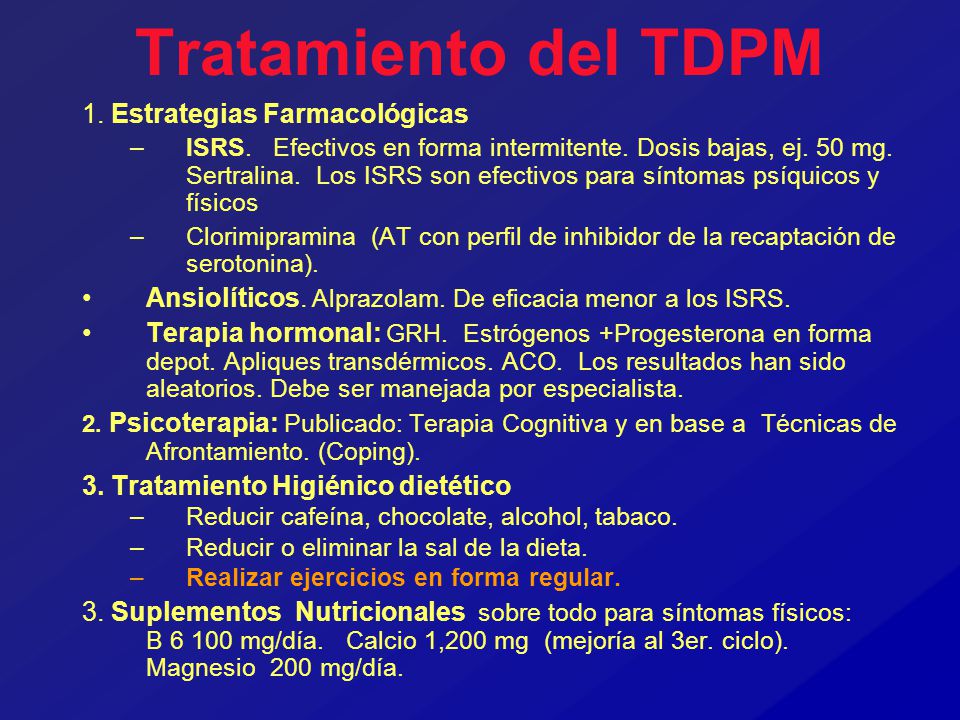 Tratamiento del TDPM

1. Estrategias Farmacológicas

– ISRS. Efectivos en forma intermitente. Dosis bajas, ej. 50 mg. Sertralina. Los ISRS son efectivos para síntomas psíquicos y físicos

– Clorimipramina (AT con perfil de inhibidor de la recaptación de serotonina).

• Ansiolíticos. Alprazolam. De eficacia menor a los ISRS.

• Terapia hormonal: GRH. Estrógenos +Progesterona en forma depot. Apliques transdérmicos. ACO. Los resultados han sido aleatorios. Debe ser manejada por especialista.

2. Psicoterapia: Publicado: Terapia Cognitiva y en base a Técnicas de Afrontamiento. (Coping).

3. Tratamiento Higiénico dietético

– Reducir cafeína, chocolate, alcohol, tabaco.

– Reducir o eliminar la sal de la dieta.

– Realizar ejercicios en forma regular.

3. Suplementos Nutricionales sobre todo para síntomas físicos: B 6 100 mg/día. Calcio 1,200 mg (mejoría al 3er. ciclo). Magnesio 200 mg/día.